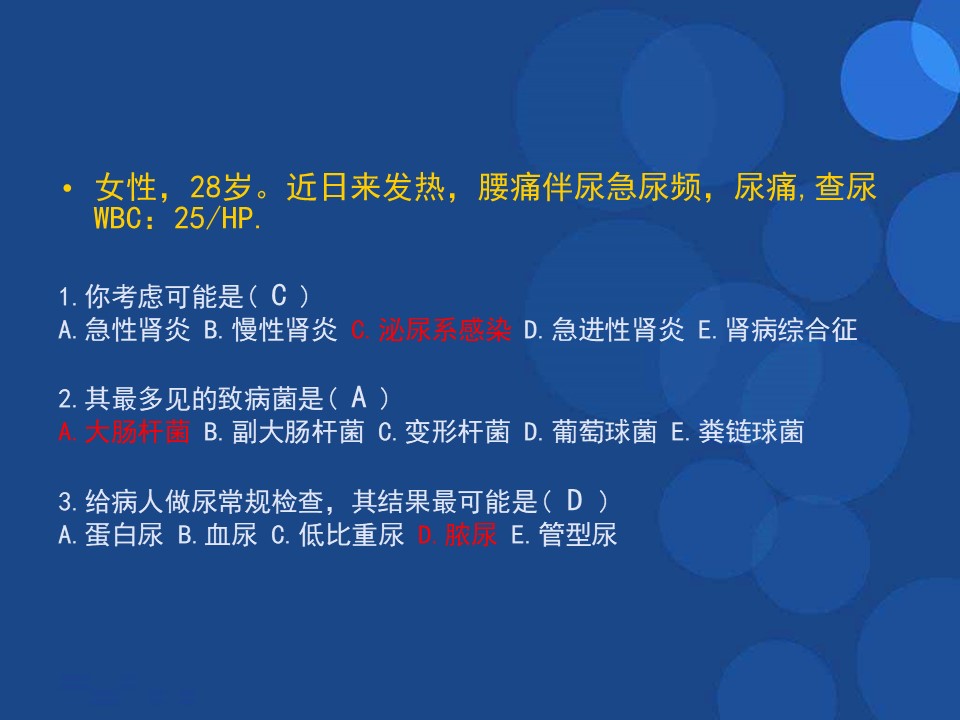 • 女性，28岁。近日来发热，腰痛伴尿急尿频，尿痛,查尿WBC：25/HP.

1.你考虑可能是（ C ）
A.急性肾炎 B.慢性肾炎 C.泌尿系感染 D.急进性肾炎 E.肾病综合征

2.其最多见的致病菌是（ A ）
A.大肠杆菌 B.副大肠杆菌 C.变形杆菌 D.葡萄球菌 E.粪链球菌

3.给病人做尿常规检查，其结果最可能是（ D ）
A.蛋白尿 B.血尿 C.低比重尿 D.脓尿 E.管型尿